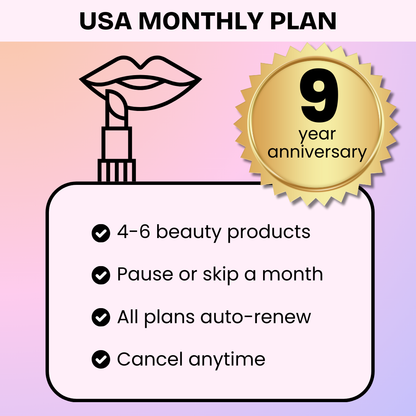 USA MONTHLY PLAN

9
year
anniversary

4-6 beauty products

Pause or skip a month

All plans auto-renew

Cancel anytime